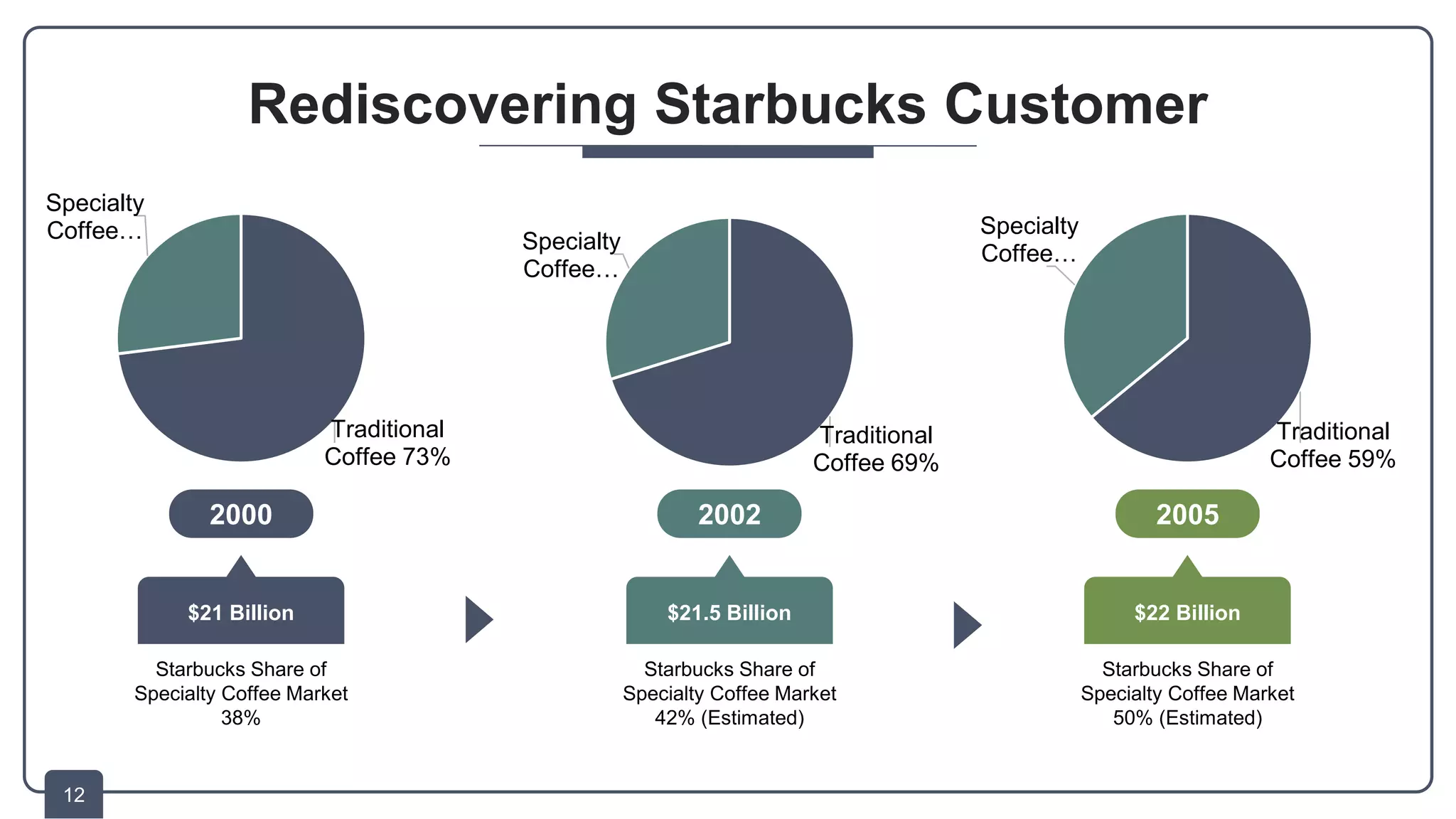 Rediscovering Starbucks Customer

Specialty Coffee…

Traditional Coffee 73%

2000

$21 Billion

Starbucks Share of Specialty Coffee Market 38%

Specialty Coffee…

Traditional Coffee 69%

2002

$21.5 Billion

Starbucks Share of Specialty Coffee Market 42% (Estimated)

Specialty Coffee…

Traditional Coffee 59%

2005

$22 Billion

Starbucks Share of Specialty Coffee Market 50% (Estimated)

12